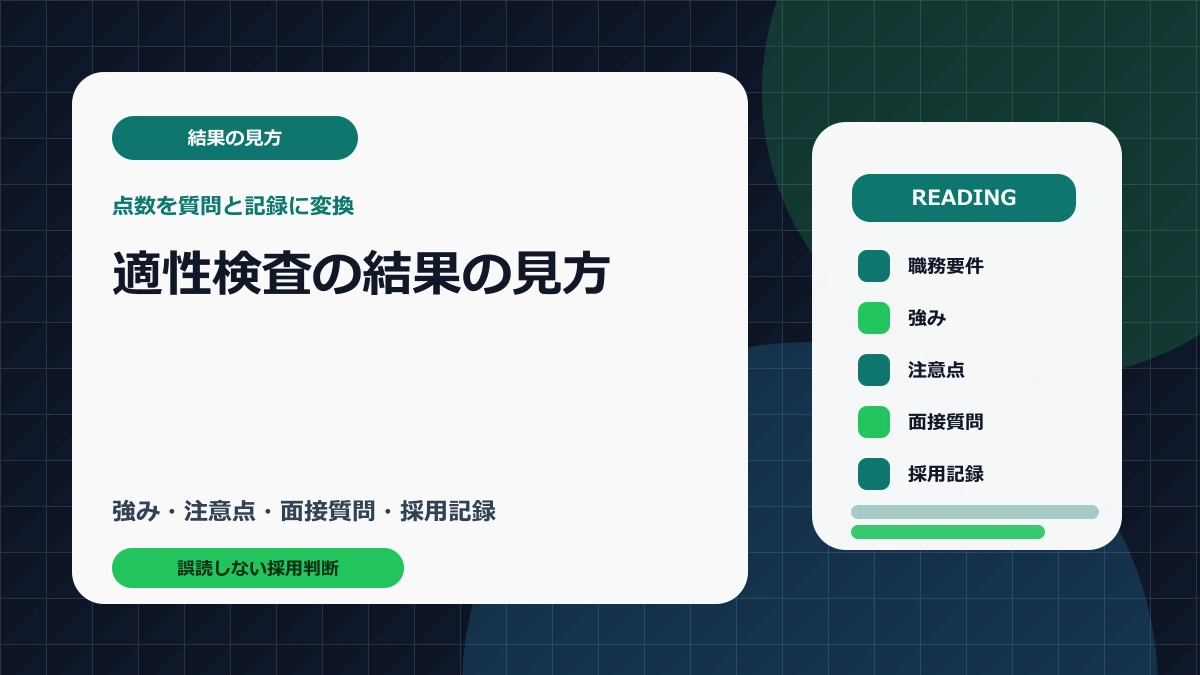 結果の見方

点数を質問と記録に変換

適性検査の結果の見方

強み・注意点・面接質問・採用記録

誤読しない採用判断

READING

職務要件

強み

注意点

面接質問

採用記録